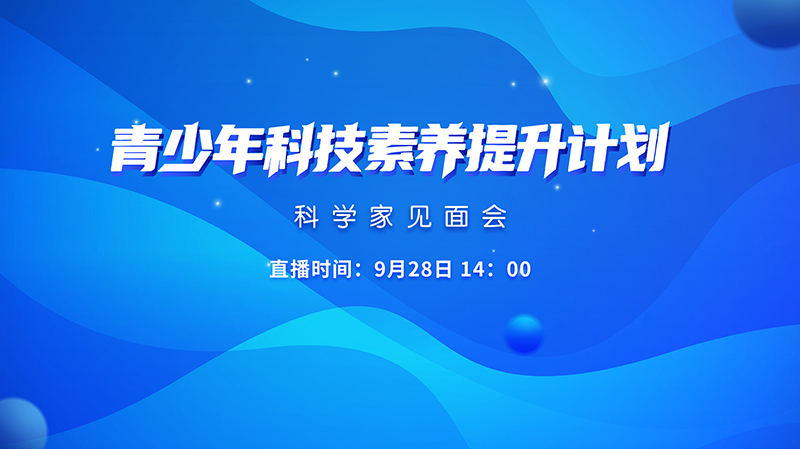 青少年科技素养提升计划

科学家见面会

直播时间：9月28日 14：00